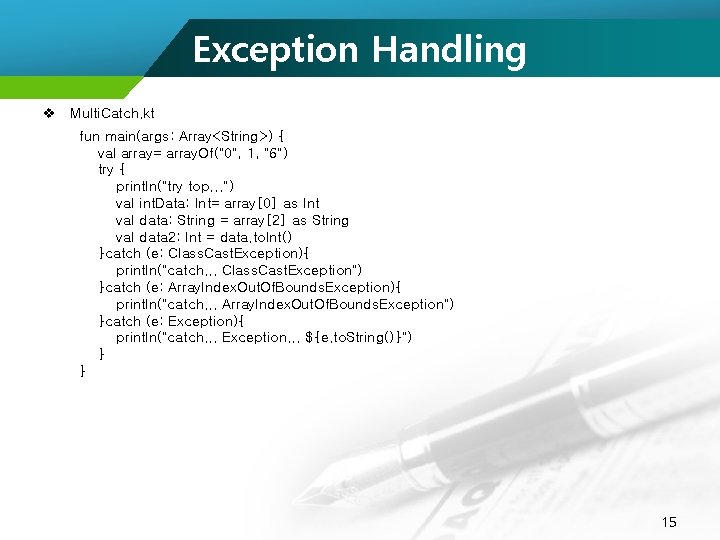 Exception Handling

❖ MultiCatch.kt

fun main(args: Array<String>) {
    val array= arrayOf("0", 1, "6")
    try {
        println("try top...")
        val intData: Int= array[0] as Int
        val data: String = array[2] as String
        val data2: Int = data.toInt()
    }catch (e: ClassCastException){
        println("catch... ClassCastException")
    }catch (e: ArrayIndexOutOfBoundsException){
        println("catch... ArrayIndexOutOfBoundsException")
    }catch (e: Exception){
        println("catch... Exception... ${e.toString()}")
    }
}

15